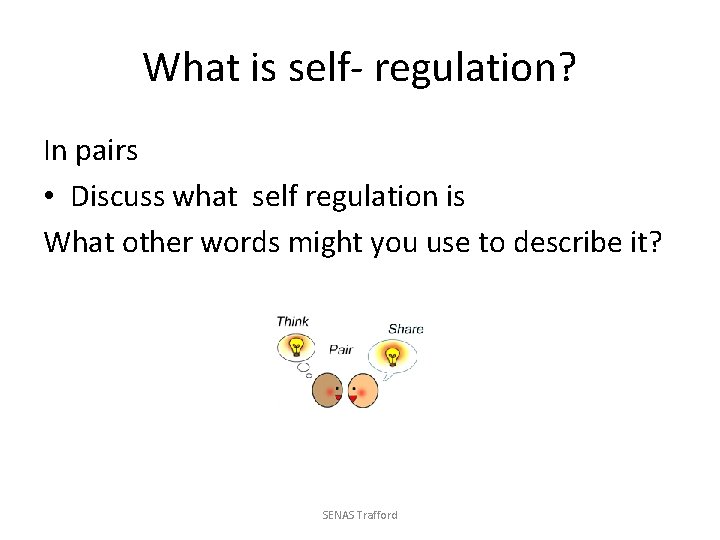 What is self- regulation?

In pairs

• Discuss what self regulation is

What other words might you use to describe it?

Think

Pair

Share

SENAS Trafford